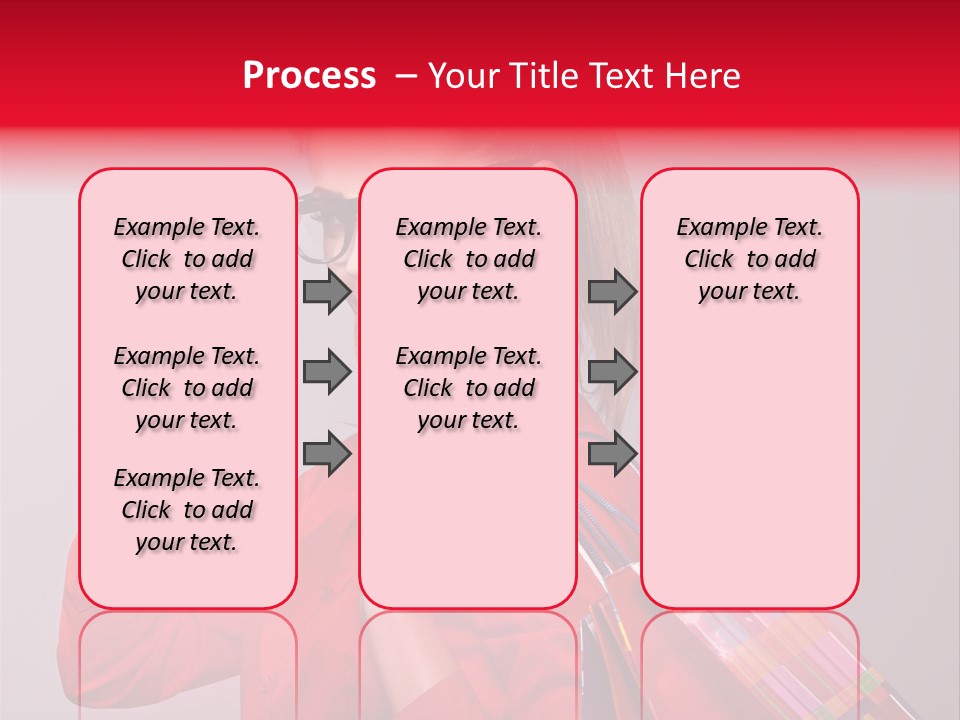 Process – Your Title Text Here

Example Text. Click to add your text.

Example Text. Click to add your text.

Example Text. Click to add your text.

Example Text. Click to add your text.

Example Text. Click to add your text.

Example Text. Click to add your text.